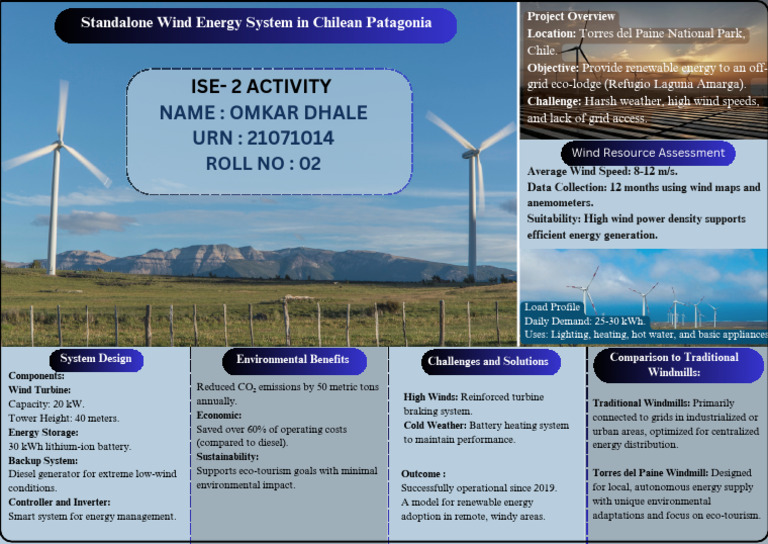 Standalone Wind Energy System in Chilean Patagonia

ISE- 2 ACTIVITY
NAME : OMKAR DHALE
URN : 21071014
ROLL NO : 02

Project Overview
Location: Torres del Paine National Park, Chile.
Objective: Provide renewable energy to an off-grid eco-lodge (Refugio Laguna Amarga).
Challenge: Harsh weather, high wind speeds, and lack of grid access.

Wind Resource Assessment
Average Wind Speed: 8-12 m/s.
Data Collection: 12 months using wind maps and anemometers.
Suitability: High wind power density supports efficient energy generation.

Load Profile
Daily Demand: 25-30 kWh.
Uses: Lighting, heating, hot water, and basic appliances

System Design
Components:
Wind Turbine:
Capacity: 20 kW.
Tower Height: 40 meters.
Energy Storage:
30 kWh lithium-ion battery.
Backup System:
Diesel generator for extreme low-wind conditions.
Controller and Inverter:
Smart system for energy management.

Environmental Benefits
Reduced $CO_2$ emissions by 50 metric tons annually.
Economic:
Saved over 60% of operating costs (compared to diesel).
Sustainability:
Supports eco-tourism goals with minimal environmental impact.

Challenges and Solutions
High Winds: Reinforced turbine braking system.
Cold Weather: Battery heating system to maintain performance.

Outcome :
Successfully operational since 2019. A model for renewable energy adoption in remote, windy areas.

Comparison to Traditional Windmills:
Traditional Windmills: Primarily connected to grids in industrialized or urban areas, optimized for centralized energy distribution.

Torres del Paine Windmill: Designed for local, autonomous energy supply with unique environmental adaptations and focus on eco-tourism.